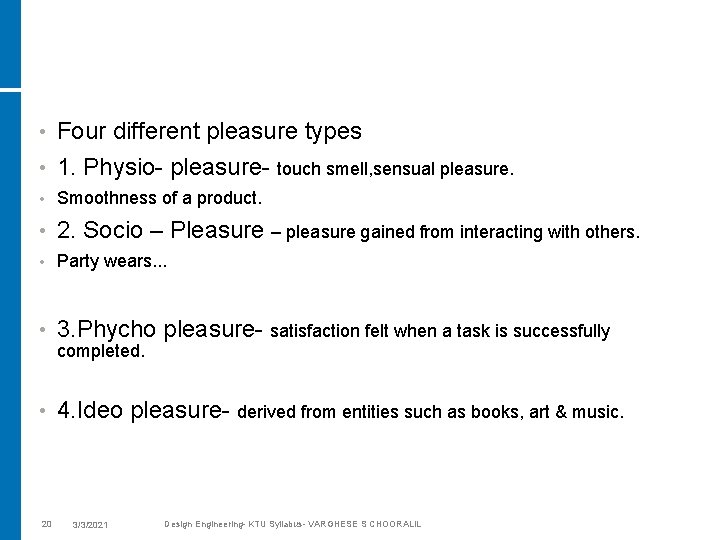 • Four different pleasure types

• 1. Physio- pleasure- touch smell,sensual pleasure.

• Smoothness of a product.

• 2. Socio – Pleasure – pleasure gained from interacting with others.

• Party wears...

• 3.Phycho pleasure- satisfaction felt when a task is successfully completed.

• 4.Ideo pleasure- derived from entities such as books, art & music.

20 3/3/2021 Design Engineering- KTU Syllabus- VARGHESE S CHOORALIL